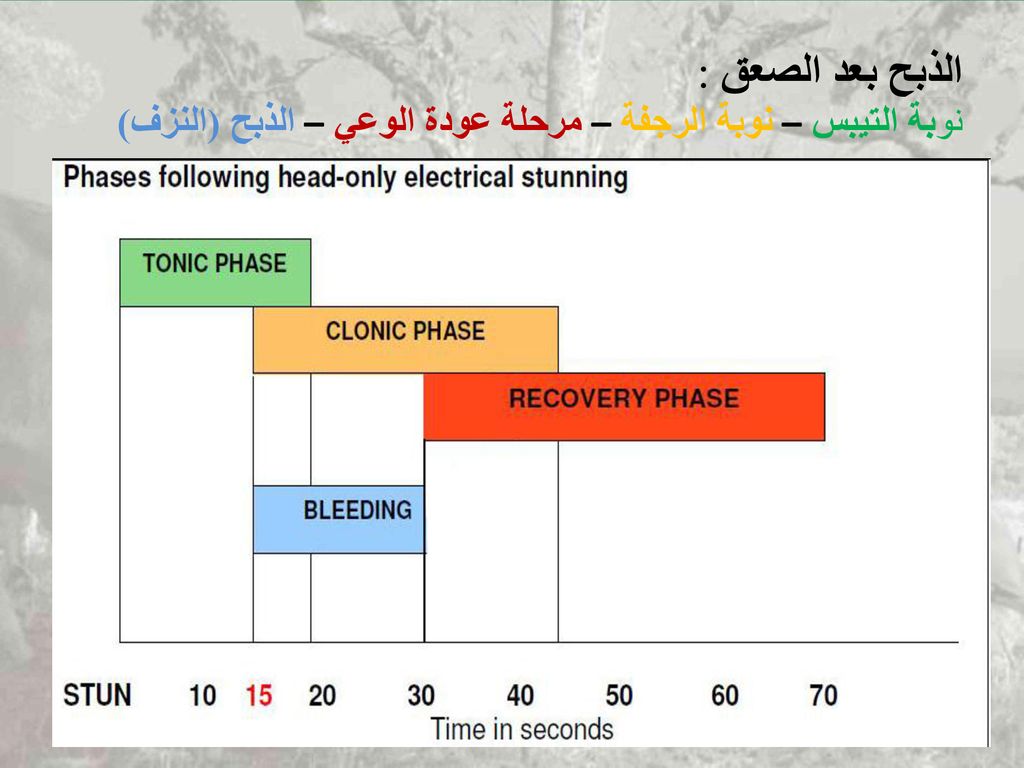 الذبح بعد الصعق :
نوبة التيبس – نوبة الرجفة – مرحلة عودة الوعي – الذبح (النزف)

Phases following head-only electrical stunning

TONIC PHASE

CLONIC PHASE

RECOVERY PHASE

BLEEDING

STUN 10 15 20 30 40 50 60 70

Time in seconds